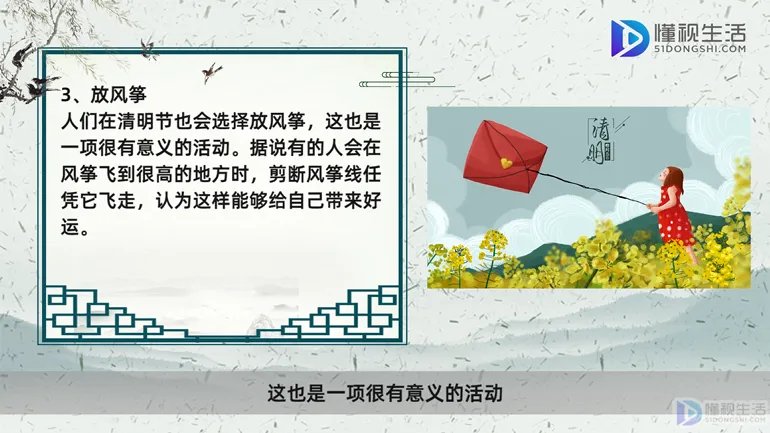 懂视生活
51DONGSHI.COM

3、放风筝
人们在清明节也会选择放风筝，这也是一项很有意义的活动。据说有的人会在风筝飞到很高的地方时，剪断风筝线任凭它飞走，认为这样能够给自己带来好运。

清明

这也是一项很有意义的活动

懂视生活